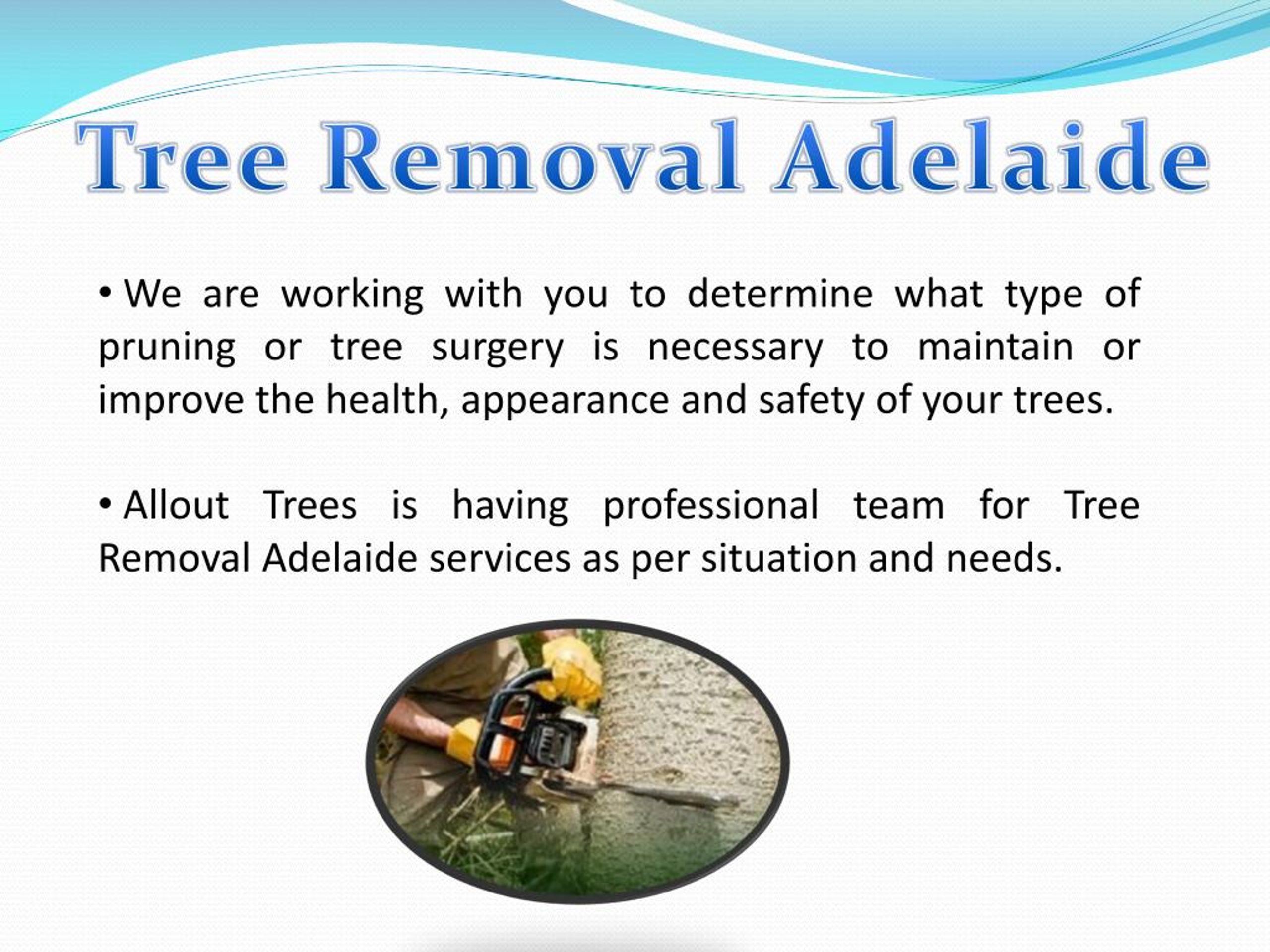 Tree Removal Adelaide

• We are working with you to determine what type of pruning or tree surgery is necessary to maintain or improve the health, appearance and safety of your trees.

• Allout Trees is having professional team for Tree Removal Adelaide services as per situation and needs.